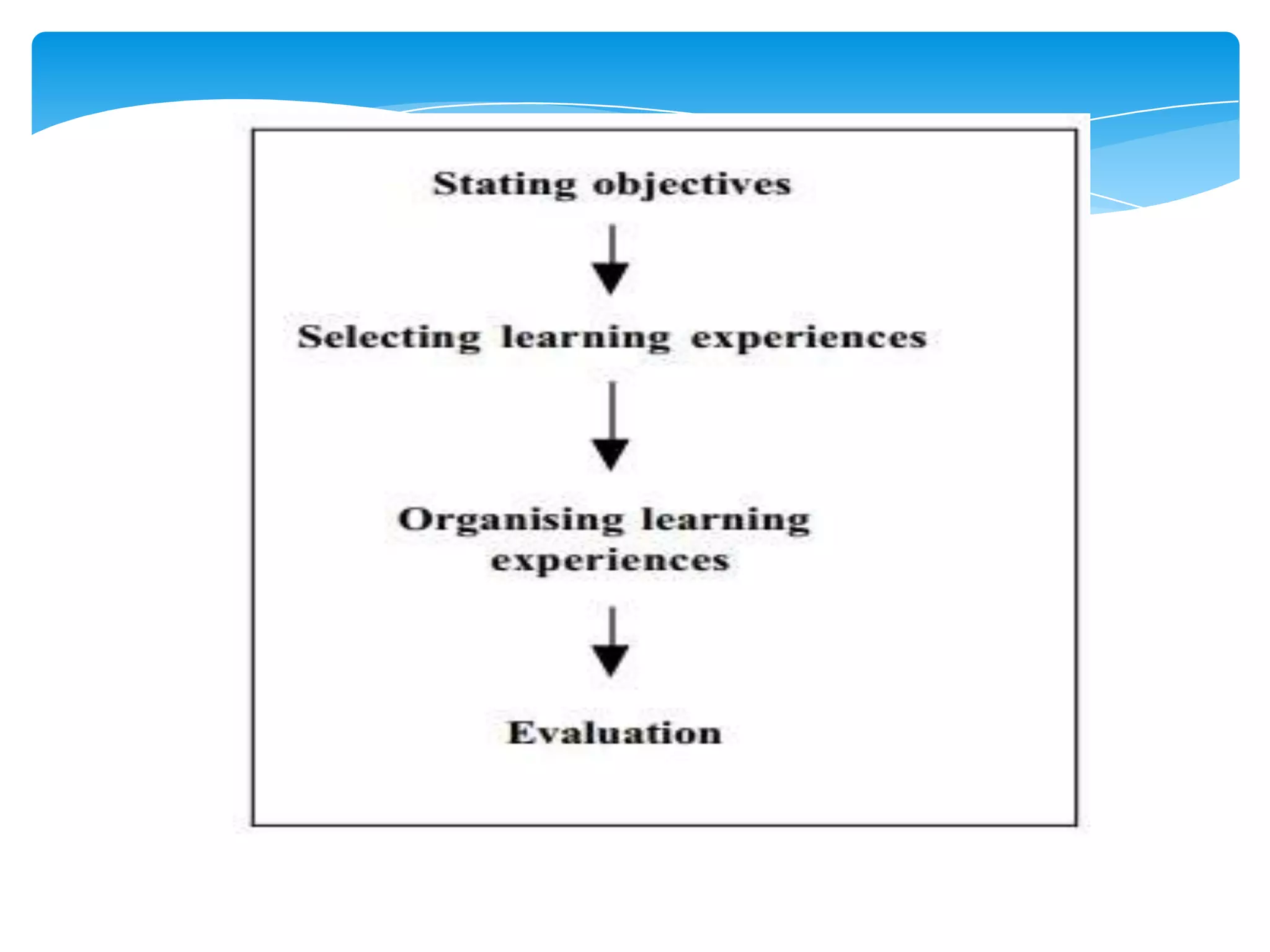 Stating objectives

Selecting learning experiences

Organising learning experiences

Evaluation